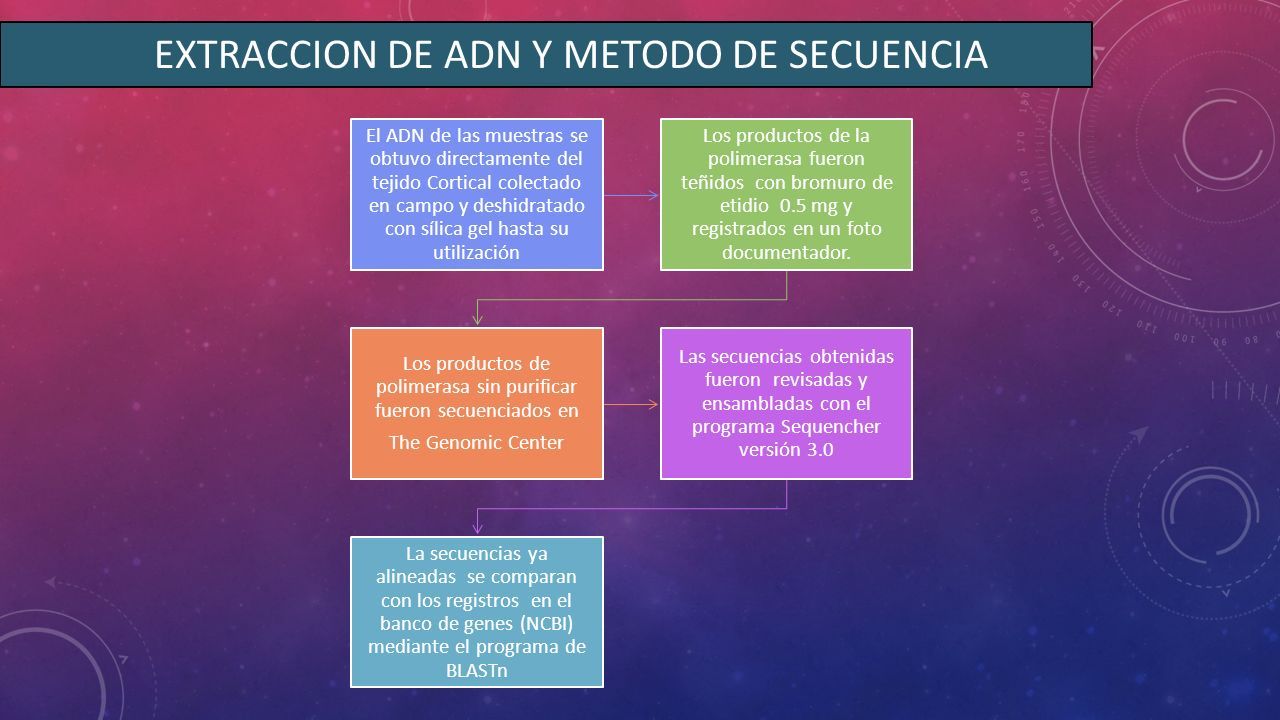 EXTRACCION DE ADN Y METODO DE SECUENCIA

El ADN de las muestras se obtuvo directamente del tejido Cortical colectado en campo y deshidratado con sílica gel hasta su utilización

Los productos de la polimerasa fueron teñidos con bromuro de etidio 0.5 mg y registrados en un foto documentador.

Los productos de polimerasa sin purificar fueron secuenciados en

The Genomic Center

Las secuencias obtenidas fueron revisadas y ensambladas con el programa Sequencher versión 3.0

La secuencias ya alineadas se comparan con los registros en el banco de genes (NCBI) mediante el programa de BLASTn